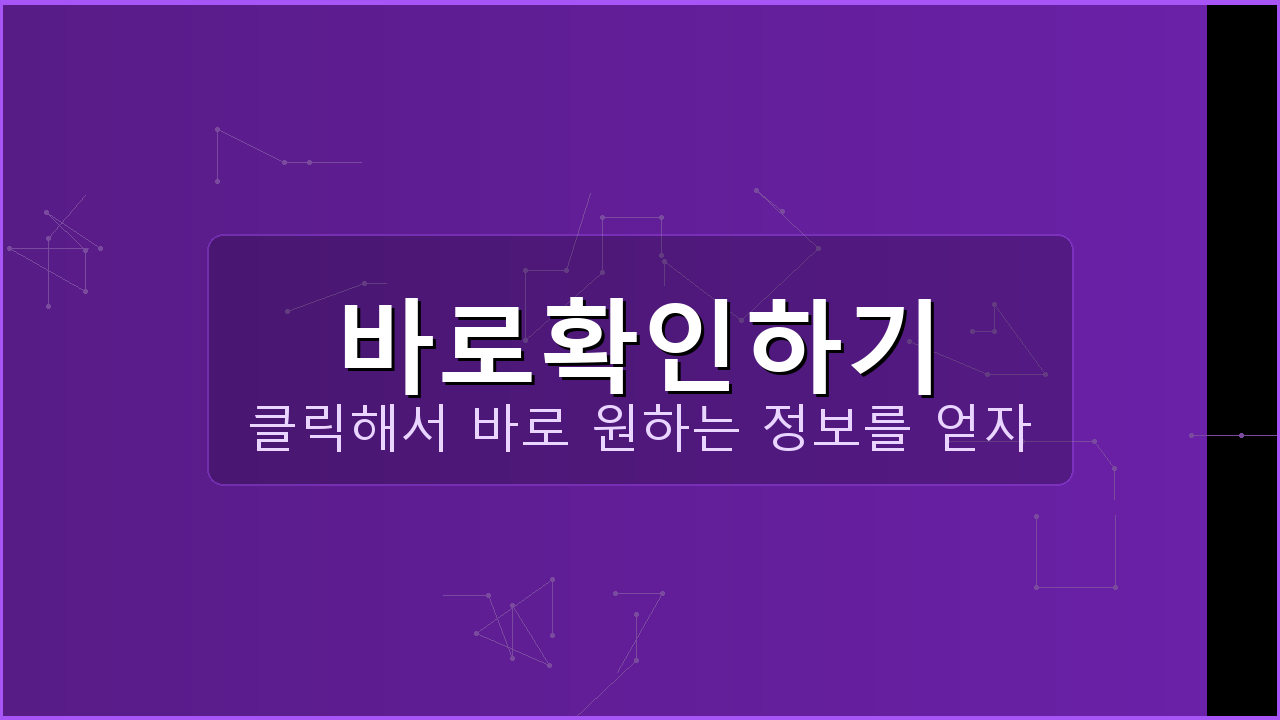 바로확인하기

클릭해서 바로 원하는 정보를 얻자